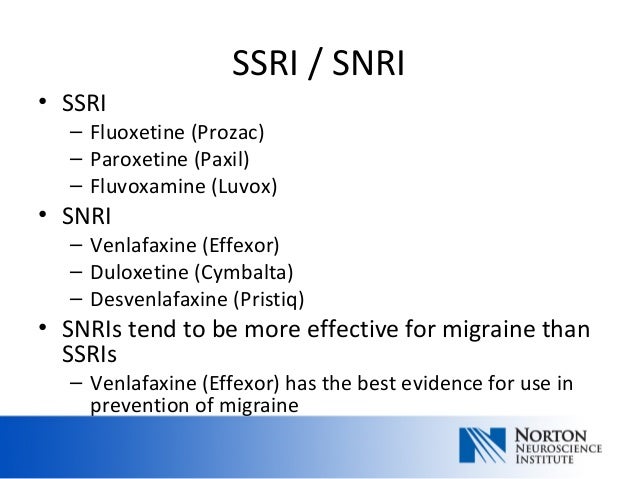 SSRI / SNRI

• SSRI
– Fluoxetine (Prozac)
– Paroxetine (Paxil)
– Fluvoxamine (Luvox)
• SNRI
– Venlafaxine (Effexor)
– Duloxetine (Cymbalta)
– Desvenlafaxine (Pristiq)
• SNRIs tend to be more effective for migraine than SSRIs
– Venlafaxine (Effexor) has the best evidence for use in prevention of migraine

NORTON NEUROSCIENCE INSTITUTE